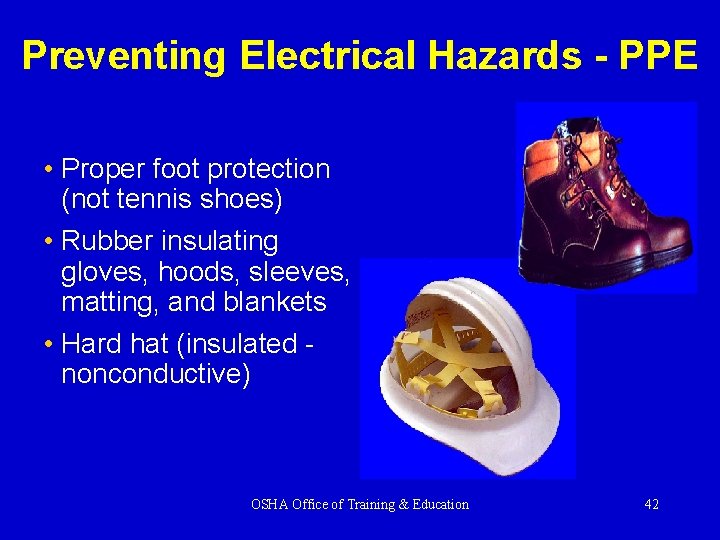 Preventing Electrical Hazards - PPE

• Proper foot protection (not tennis shoes)

• Rubber insulating gloves, hoods, sleeves, matting, and blankets

• Hard hat (insulated - nonconductive)

OSHA Office of Training & Education

42